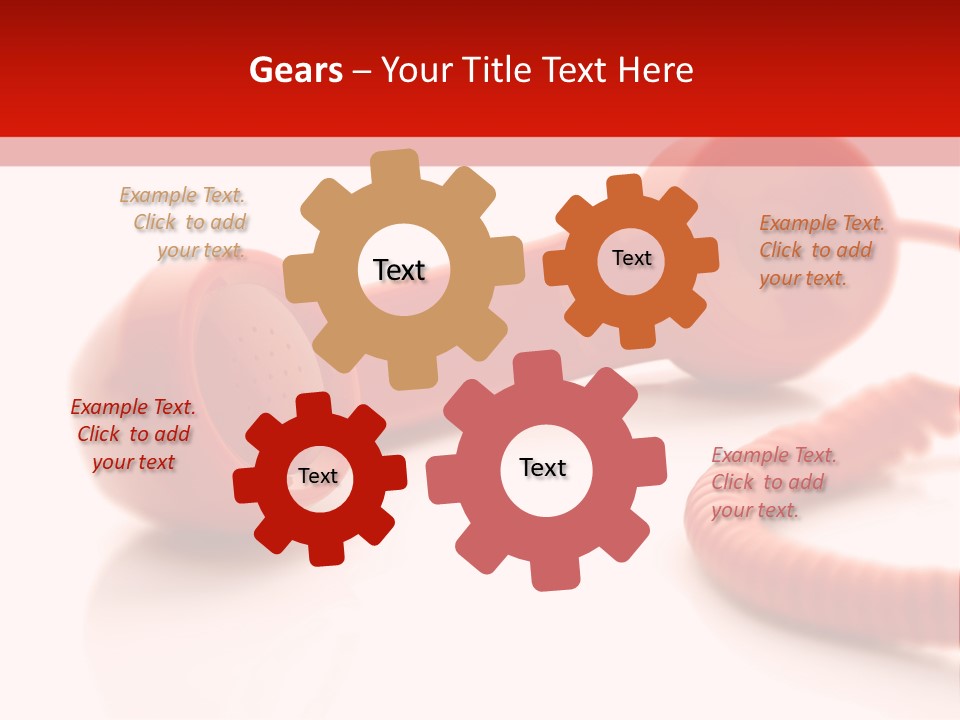 Gears – Your Title Text Here

Example Text. Click to add your text.

Text

Text

Example Text. Click to add your text.

Example Text. Click to add your text

Text

Text

Example Text. Click to add your text.